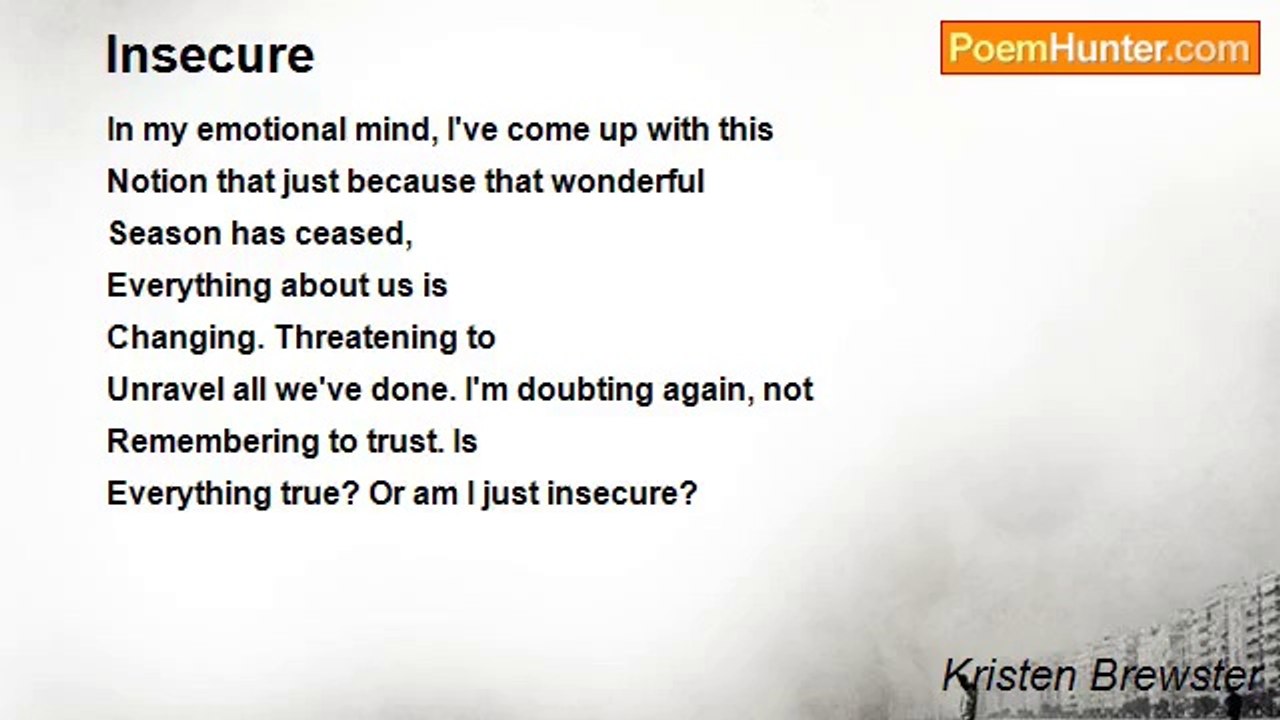 Insecure

PoemHunter.com

In my emotional mind, I've come up with this
Notion that just because that wonderful
Season has ceased,
Everything about us is
Changing. Threatening to
Unravel all we've done. I'm doubting again, not
Remembering to trust. Is
Everything true? Or am I just insecure?

Kristen Brewster